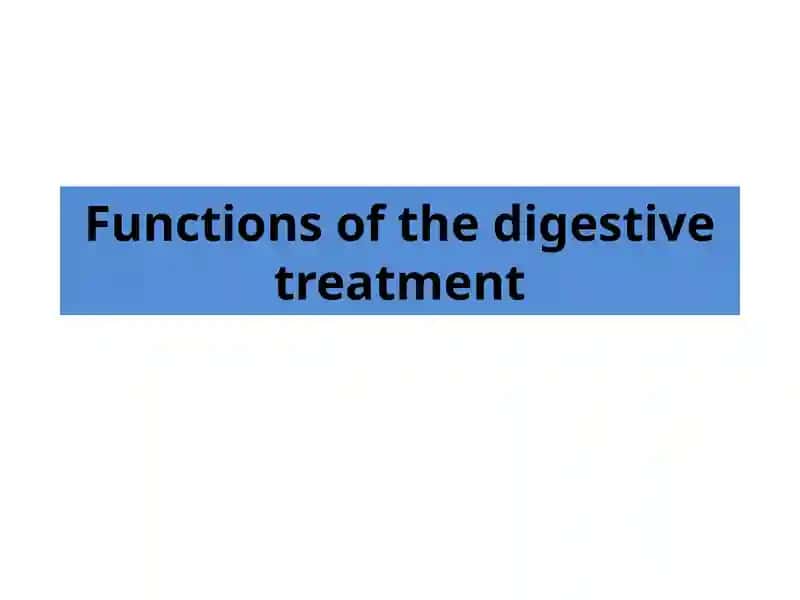 Functions of the digestive treatment